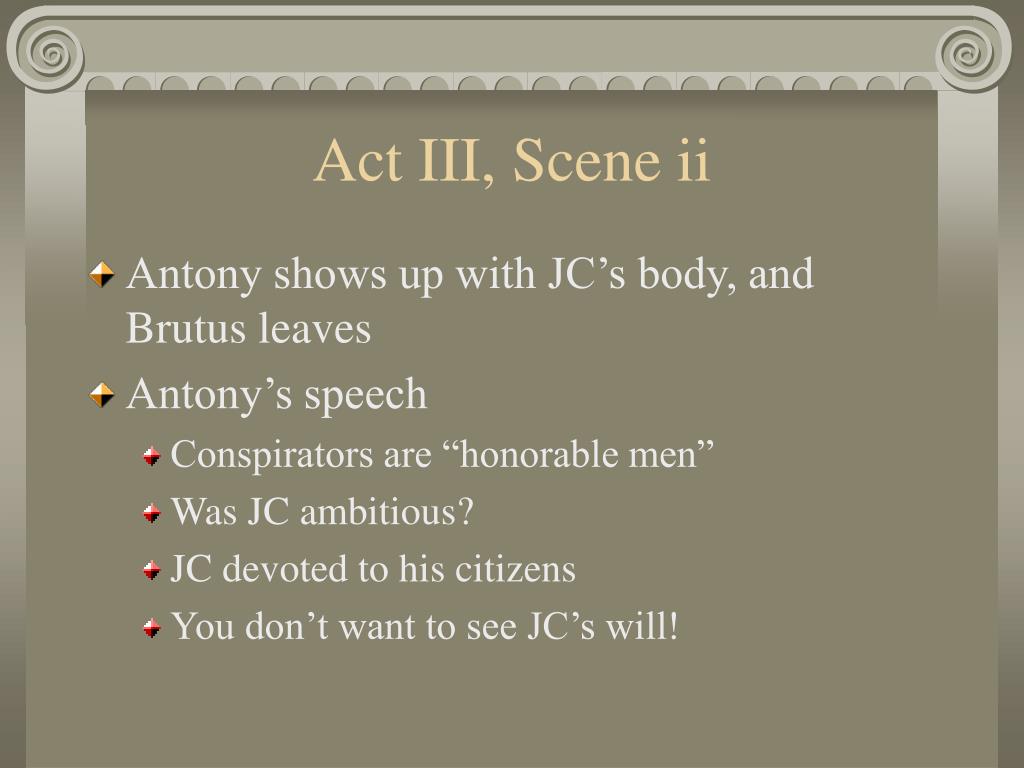 Act III, Scene ii

Antony shows up with JC’s body, and Brutus leaves

Antony’s speech

Conspirators are “honorable men”

Was JC ambitious?

JC devoted to his citizens

You don’t want to see JC’s will!